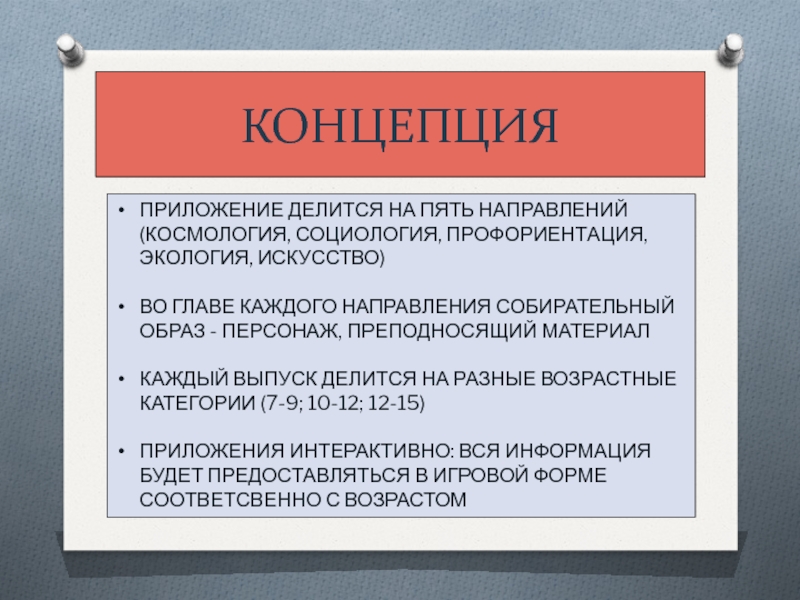 КОНЦЕПЦИЯ

• ПРИЛОЖЕНИЕ ДЕЛИТСЯ НА ПЯТЬ НАПРАВЛЕНИЙ (КОСМОЛОГИЯ, СОЦИОЛОГИЯ, ПРОФОРИЕНТАЦИЯ, ЭКОЛОГИЯ, ИСКУССТВО)

• ВО ГЛАВЕ КАЖДОГО НАПРАВЛЕНИЯ СОБИРАТЕЛЬНЫЙ ОБРАЗ - ПЕРСОНАЖ, ПРЕПОДНОСЯЩИЙ МАТЕРИАЛ

• КАЖДЫЙ ВЫПУСК ДЕЛИТСЯ НА РАЗНЫЕ ВОЗРАСТНЫЕ КАТЕГОРИИ (7-9; 10-12; 12-15)

• ПРИЛОЖЕНИЯ ИНТЕРАКТИВНО: ВСЯ ИНФОРМАЦИЯ БУДЕТ ПРЕДОСТАВЛЯТЬСЯ В ИГРОВОЙ ФОРМЕ СООТВЕТСВЕННО С ВОЗРАСТОМ